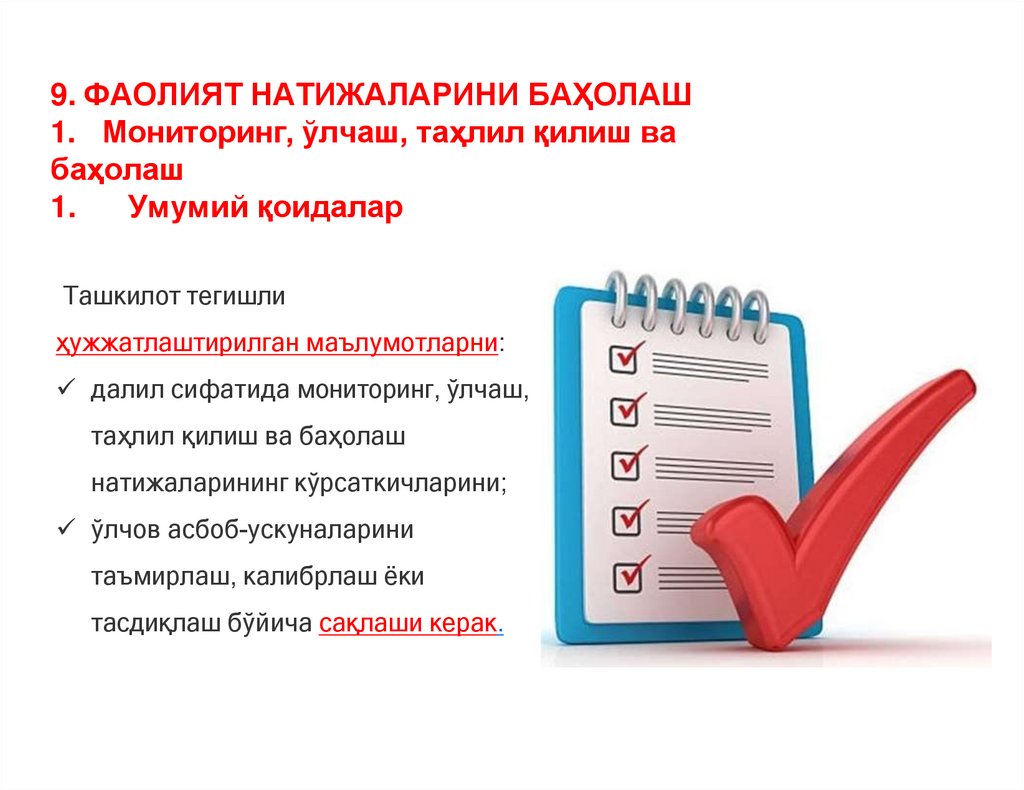 9. ФАОЛИЯТ НАТИЖАЛАРИНИ БАҲОЛАШ
1. Мониторинг, ўлчаш, таҳлил қилиш ва баҳолаш
1. Умумий қоидалар

Ташкилот тегишли ҳужжатлаштирилган маълумотларни:

✓ далил сифатида мониторинг, ўлчаш, таҳлил қилиш ва баҳолаш натижаларининг кўрсаткичларини;

✓ ўлчов асбоб-ускуналарини таъмирлаш, калибрлаш ёки тасдиқлаш бўйича сақлаши керак.